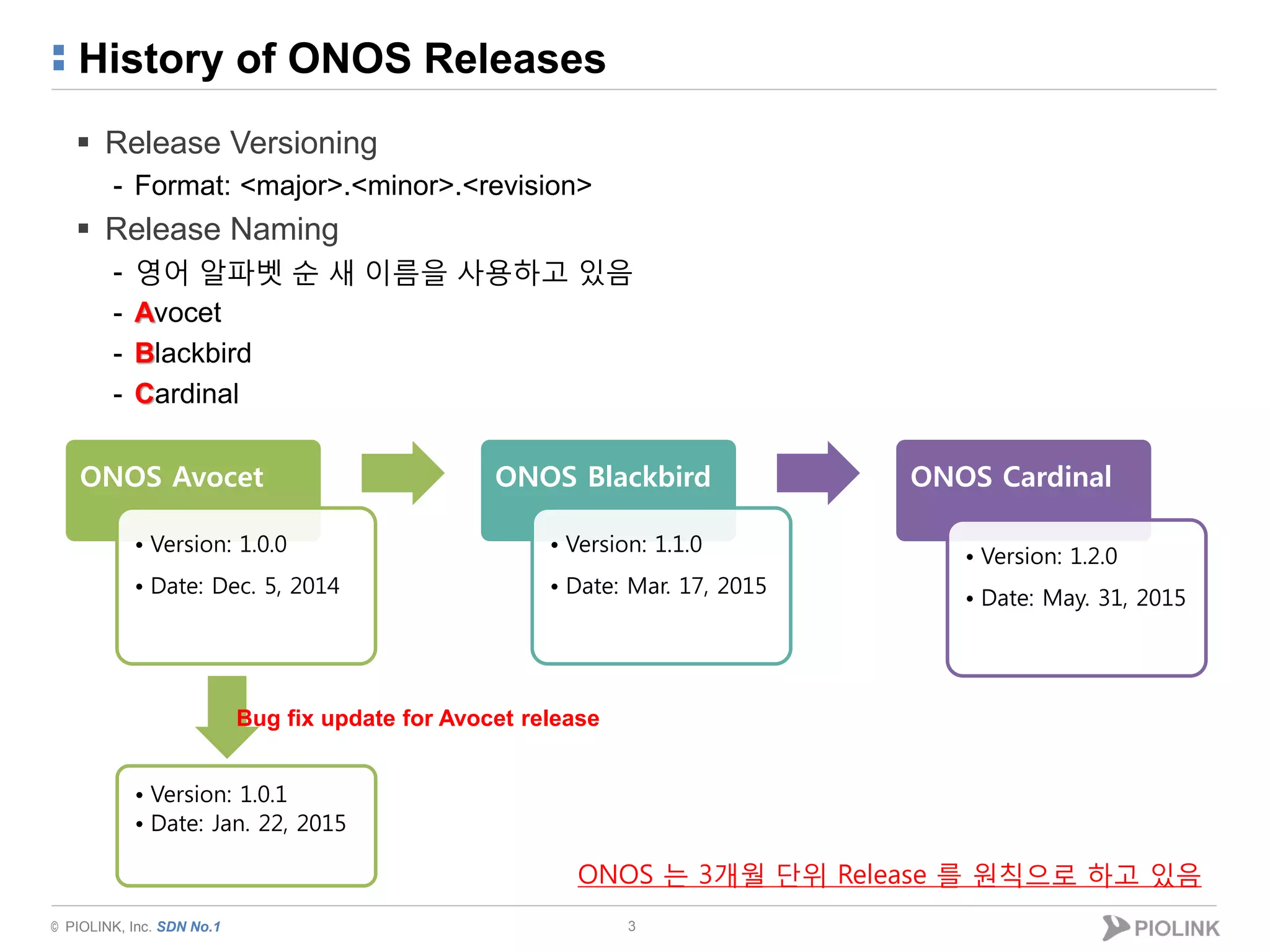 History of ONOS Releases

▪ Release Versioning
- Format: <major>.<minor>.<revision>

▪ Release Naming
- 영어 알파벳 순 새 이름을 사용하고 있음
- Avocet
- Blackbird
- Cardinal

ONOS Avocet
• Version: 1.0.0
• Date: Dec. 5, 2014

ONOS Blackbird
• Version: 1.1.0
• Date: Mar. 17, 2015

ONOS Cardinal
• Version: 1.2.0
• Date: May. 31, 2015

Bug fix update for Avocet release

• Version: 1.0.1
• Date: Jan. 22, 2015

ONOS 는 3개월 단위 Release 를 원칙으로 하고 있음

© PIOLINK, Inc. SDN No.1

3

PIOLINK